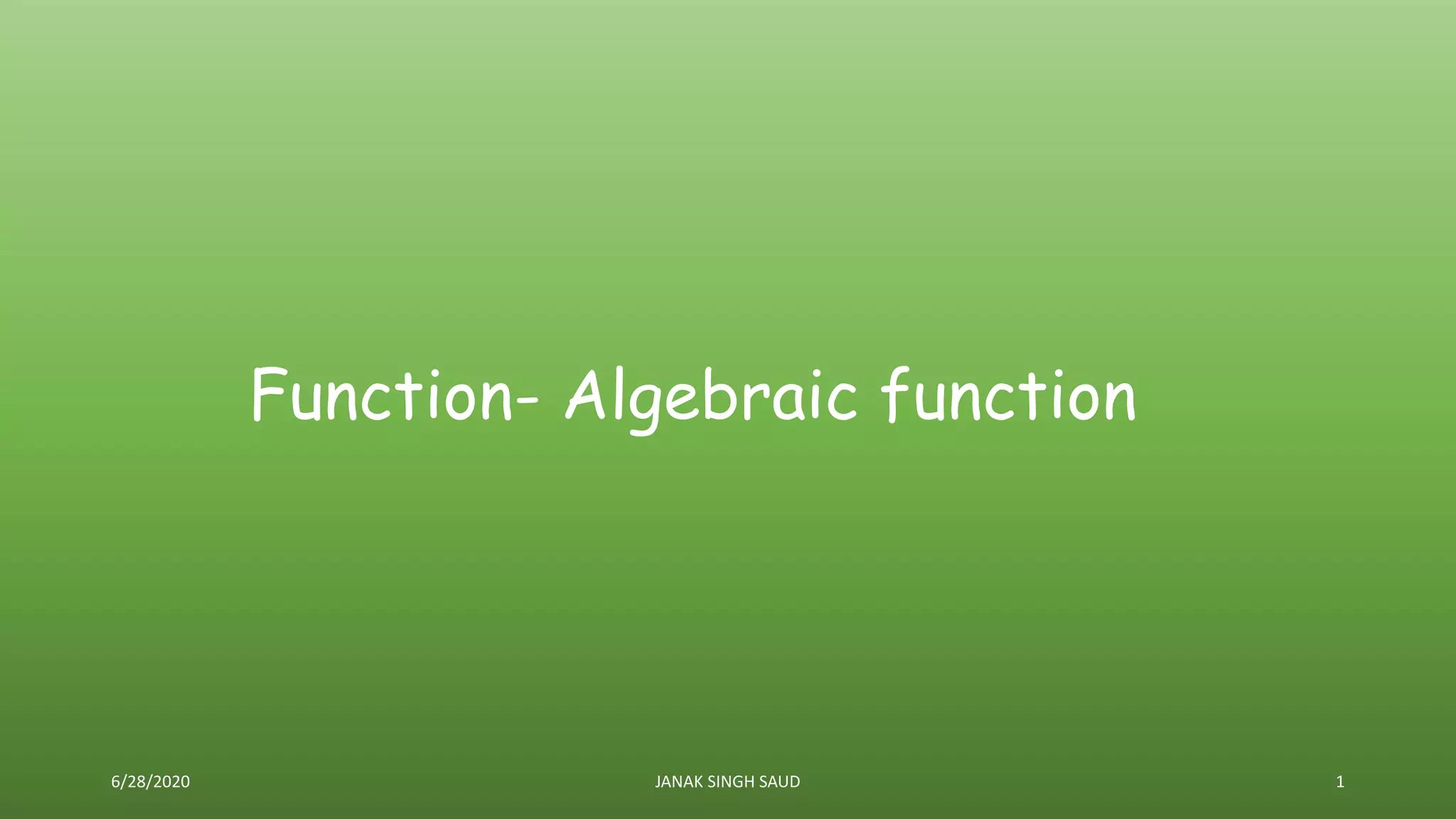 Function- Algebraic function

6/28/2020 JANAK SINGH SAUD 1